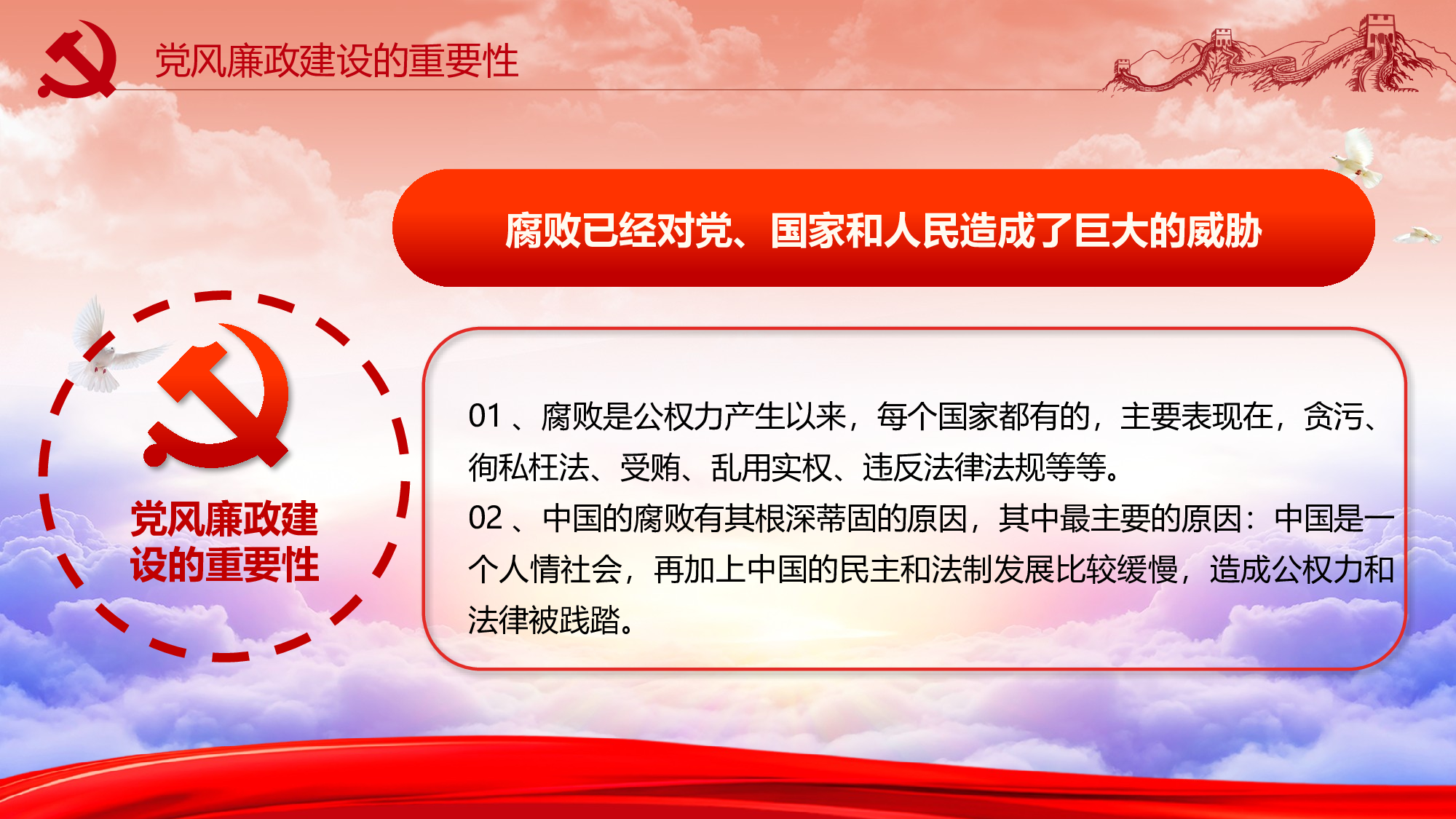 党风廉政建设的重要性

腐败已经对党、国家和人民造成了巨大的威胁

党风廉政建设的重要性

01 、腐败是公权力产生以来，每个国家都有的，主要表现在，贪污、徇私枉法、受贿、乱用实权、违反法律法规等等。

02 、中国的腐败有其根深蒂固的原因，其中最主要的原因：中国是一个人情社会，再加上中国的民主和法制发展比较缓慢，造成公权力和法律被践踏。